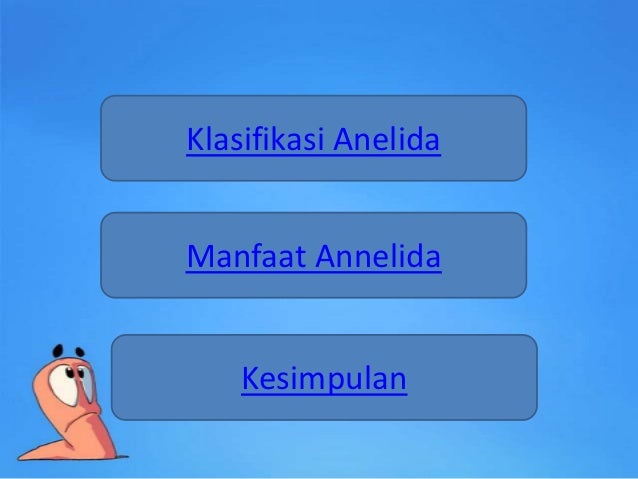 Klasifikasi Anelida

Manfaat Annelida

Kesimpulan